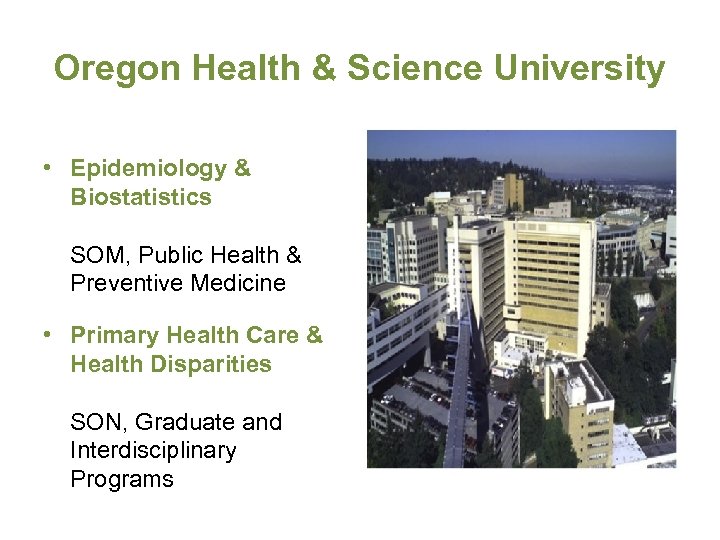 Oregon Health & Science University

• Epidemiology & Biostatistics

SOM, Public Health & Preventive Medicine

• Primary Health Care & Health Disparities

SON, Graduate and Interdisciplinary Programs